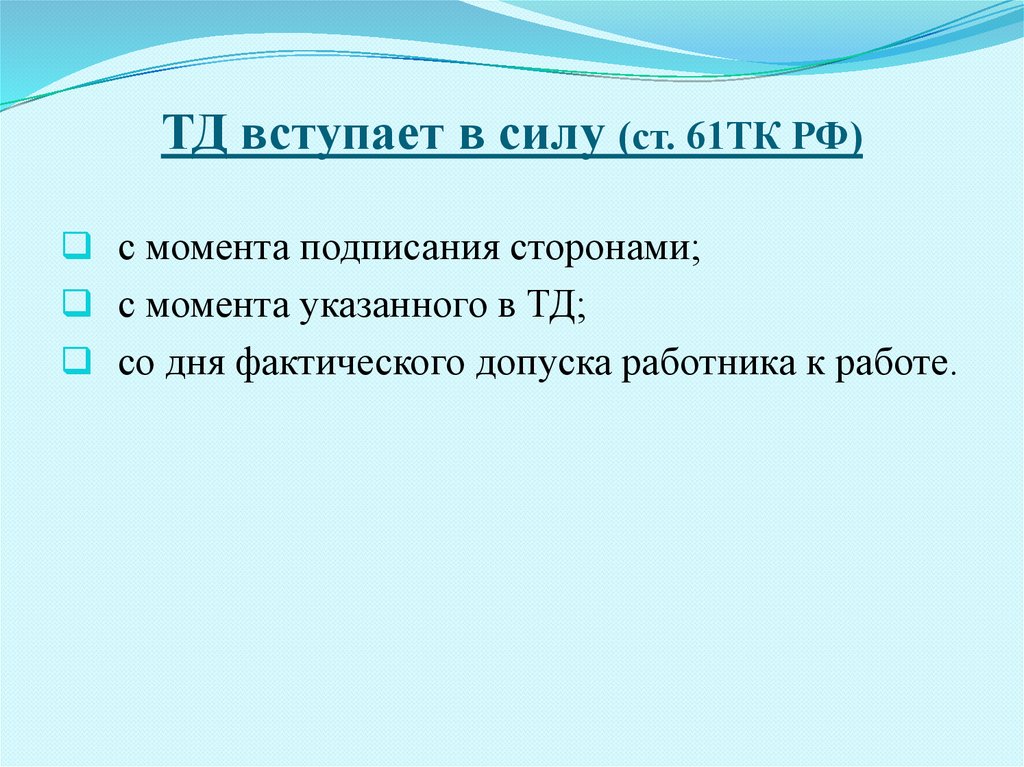 ТД вступает в силу (ст. 61ТК РФ)

с момента подписания сторонами;
с момента указанного в ТД;
со дня фактического допуска работника к работе.